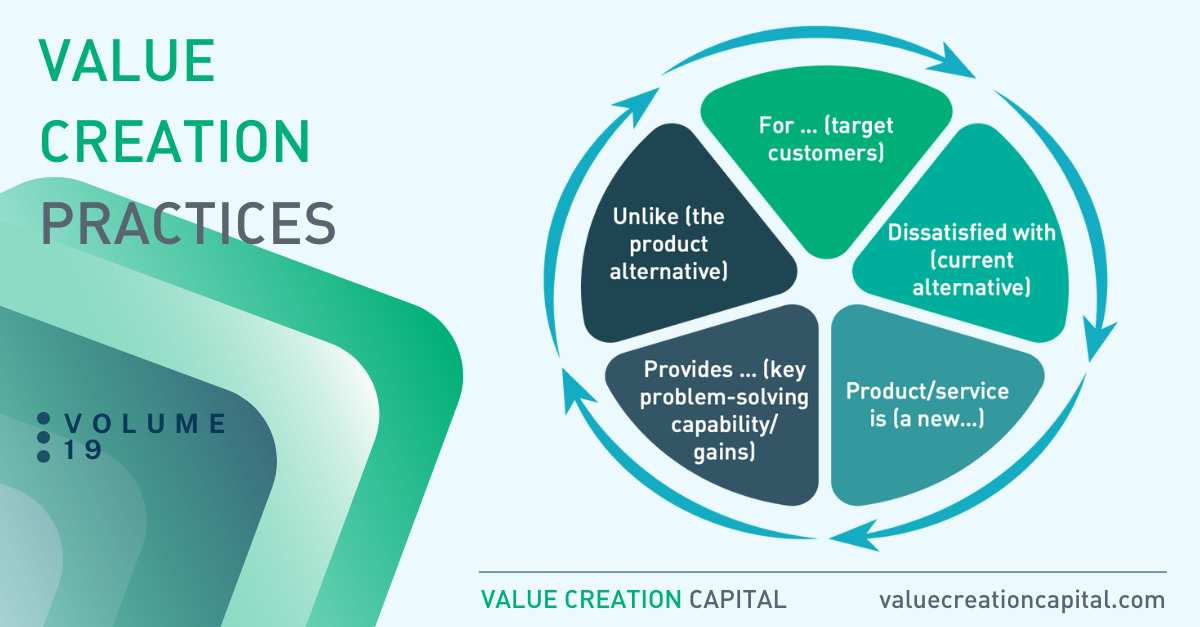 VALUE CREATION PRACTICES

VOLUME 19

For ... (target customers)

Dissatisfied with (current alternative)

Product/service is (a new...)

Provides ... (key problem-solving capability/ gains)

Unlike (the product alternative)

VALUE CREATION CAPITAL valuecreationcapital.com